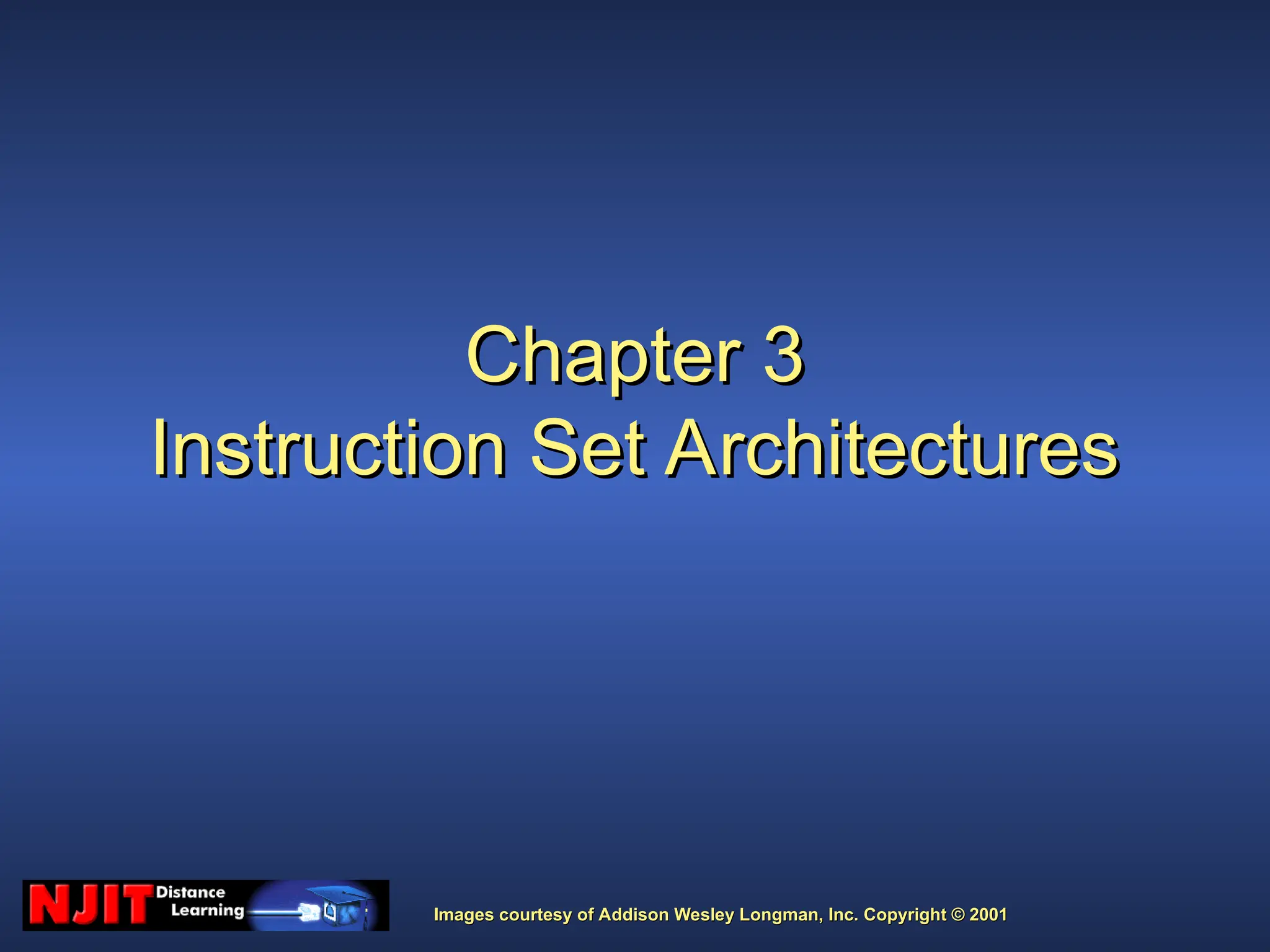 Chapter 3
Instruction Set Architectures

NJIT Distance Learning

Images courtesy of Addison Wesley Longman, Inc. Copyright © 2001